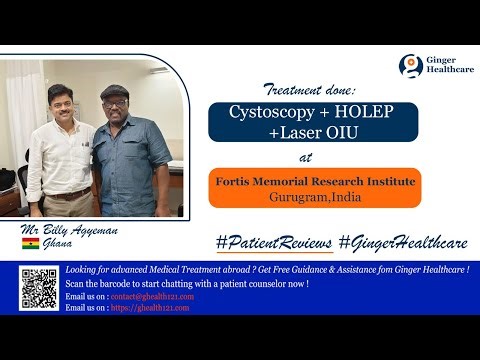 Ginger Healthcare

Treatment done:

Cystoscopy + HOLEP +Laser OIU

at

Fortis Memorial Research Institute
Gurugram,India

Mr Billy Agyeman
Ghana

#PatientReviews #GingerHealthcare

Looking for advanced Medical Treatment abroad ? Get Free Guidance & Assistance fom Ginger Healthcare !
Scan the barcode to start chatting with a patient counselor now !
Email us on : contact@ghealth121.com
Email us on : https://ghealth121.com